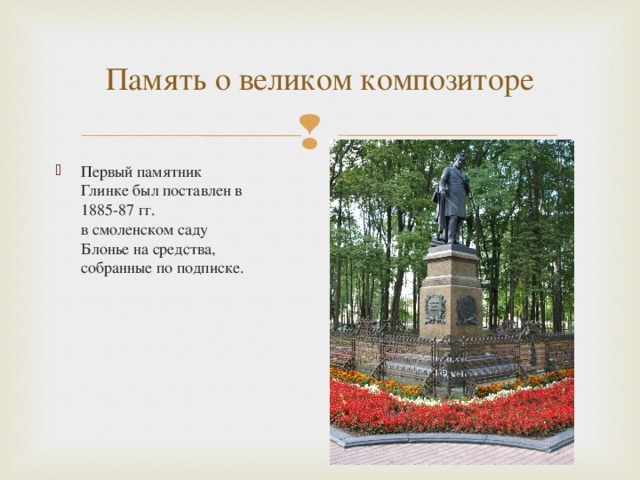 Память о великом композиторе

Первый памятник Глинке был поставлен в 1885-87 гг. в смоленском саду Блонье на средства, собранные по подписке.